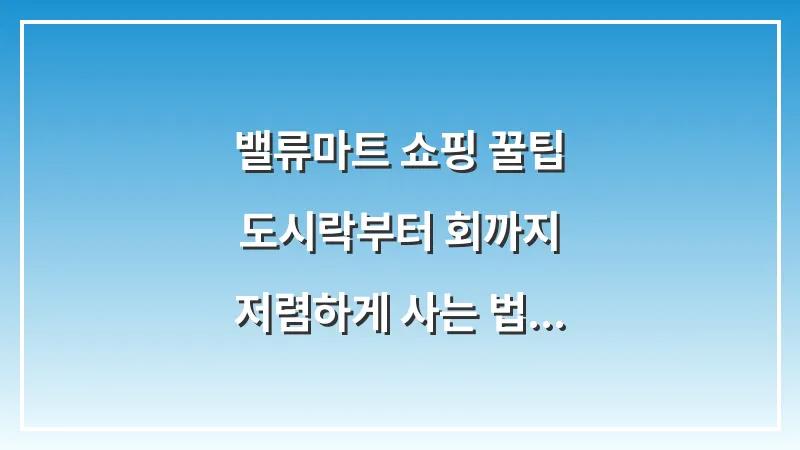 밸류마트 쇼핑 꿀팁
도시락부터 회까지
저렴하게 사는 법...